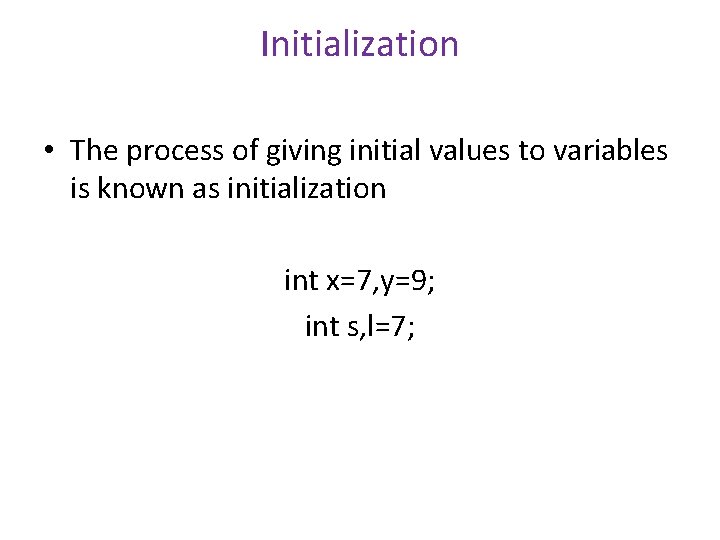 Initialization

• The process of giving initial values to variables is known as initialization

int x=7,y=9;
int s,l=7;